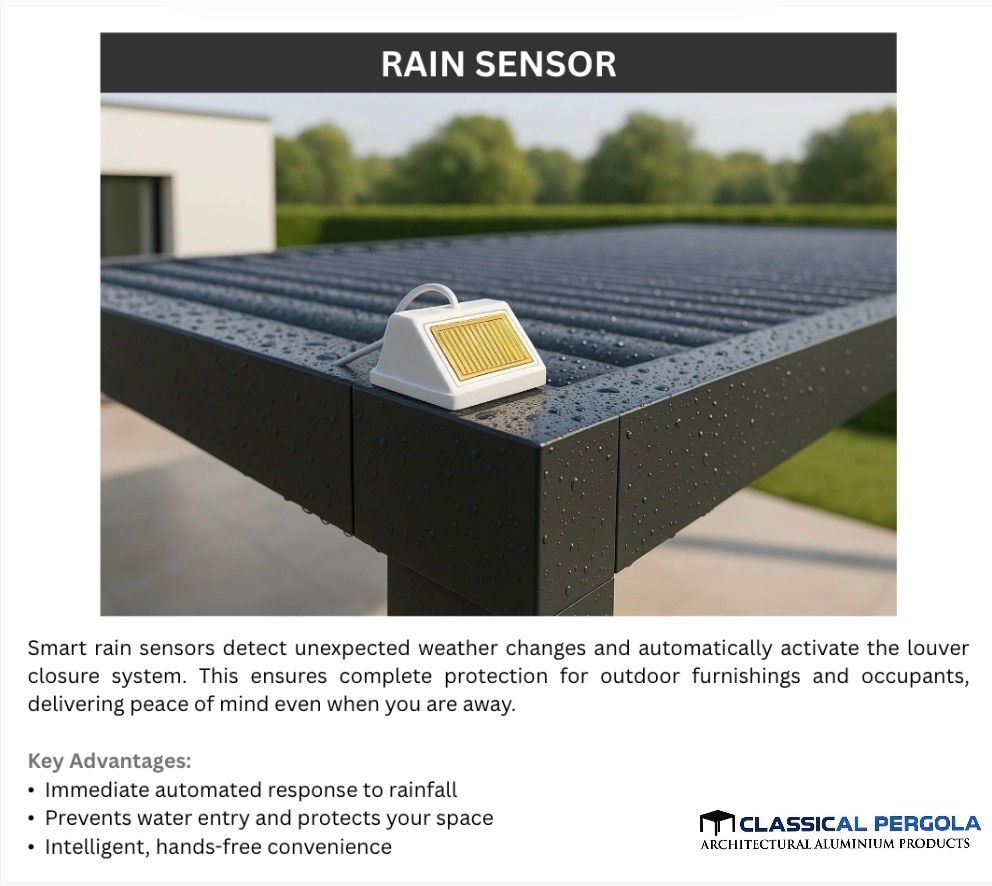 RAIN SENSOR

Smart rain sensors detect unexpected weather changes and automatically activate the louver closure system. This ensures complete protection for outdoor furnishings and occupants, delivering peace of mind even when you are away.

Key Advantages:
• Immediate automated response to rainfall
• Prevents water entry and protects your space
• Intelligent, hands-free convenience

CLASSICAL PERGOLA
ARCHITECTURAL ALUMINIUM PRODUCTS